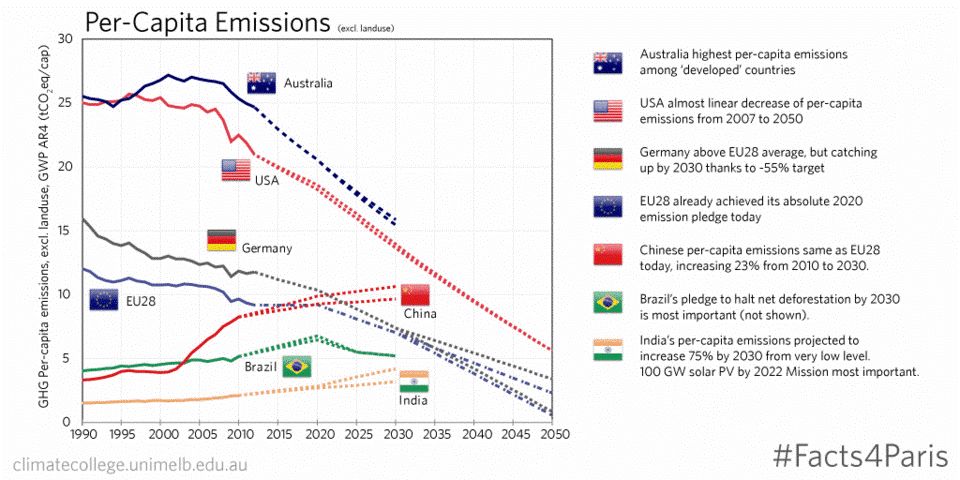 Per-Capita Emissions (excl. landuse)

GHG Per-capita emissions, excl. landuse, GWP AR4 ($tCO_2eq/cap$)

30
25
20
15
10
5
0

1990 1995 2000 2005 2010 2015 2020 2025 2030 2035 2040 2045 2050

Australia
USA
Germany
EU28
China
Brazil
India

Australia highest per-capita emissions among 'developed' countries

USA almost linear decrease of per-capita emissions from 2007 to 2050

Germany above EU28 average, but catching up by 2030 thanks to -55% target

EU28 already achieved its absolute 2020 emission pledge today

Chinese per-capita emissions same as EU28 today, increasing 23% from 2010 to 2030.

Brazil's pledge to halt net deforestation by 2030 is most important (not shown).

India's per-capita emissions projected to increase 75% by 2030 from very low level. 100 GW solar PV by 2022 Mission most important.

climatecollege.unimelb.edu.au

#Facts4Paris